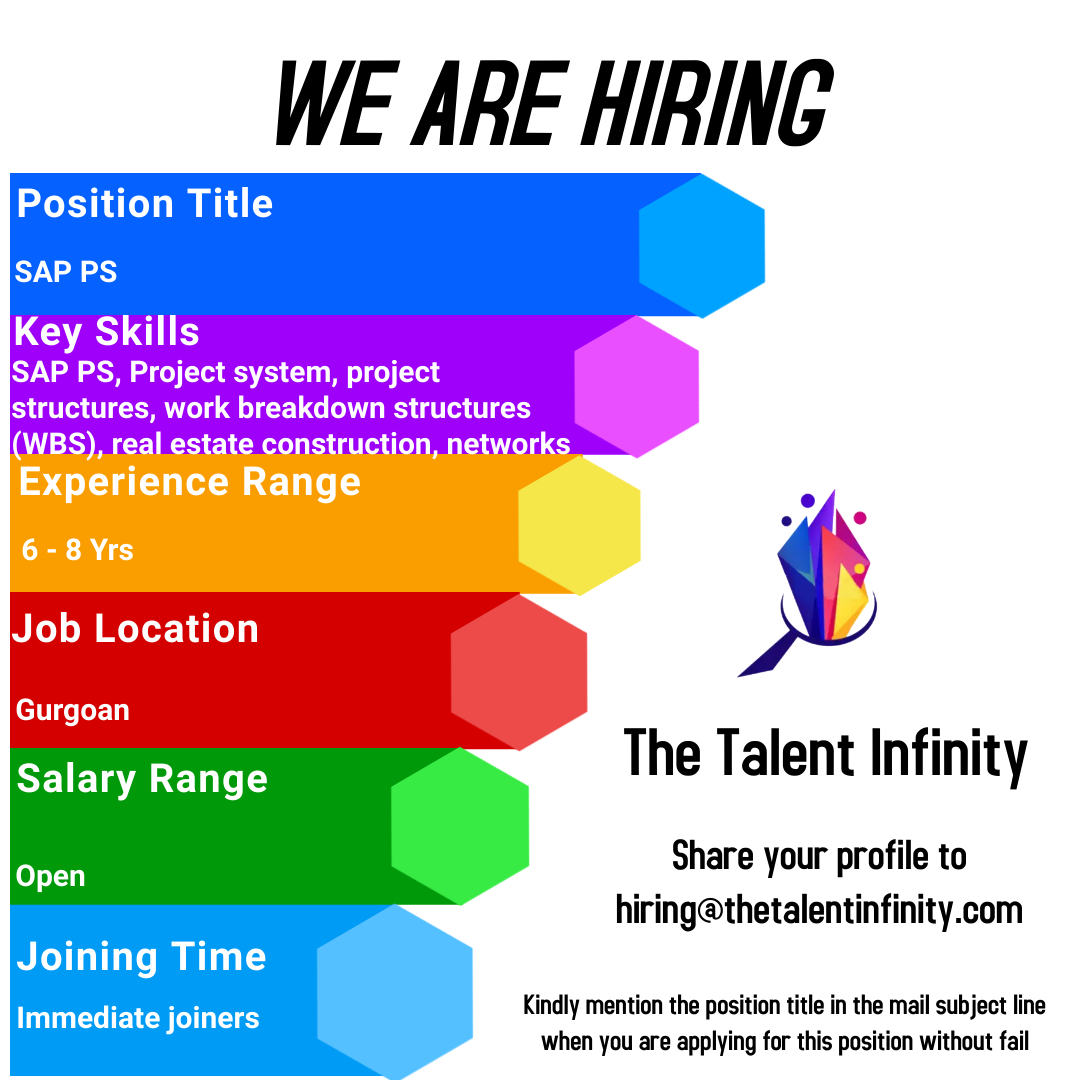 WE ARE HIRING

Position Title

SAP PS

Key Skills

SAP PS, Project system, project structures, work breakdown structures (WBS), real estate construction, networks

Experience Range

6 - 8 Yrs

Job Location

Gurgoan

Salary Range

Open

Joining Time

Immediate joiners

The Talent Infinity

Share your profile to hiring@thetalentinfinity.com

Kindly mention the position title in the mail subject line when you are applying for this position without fail